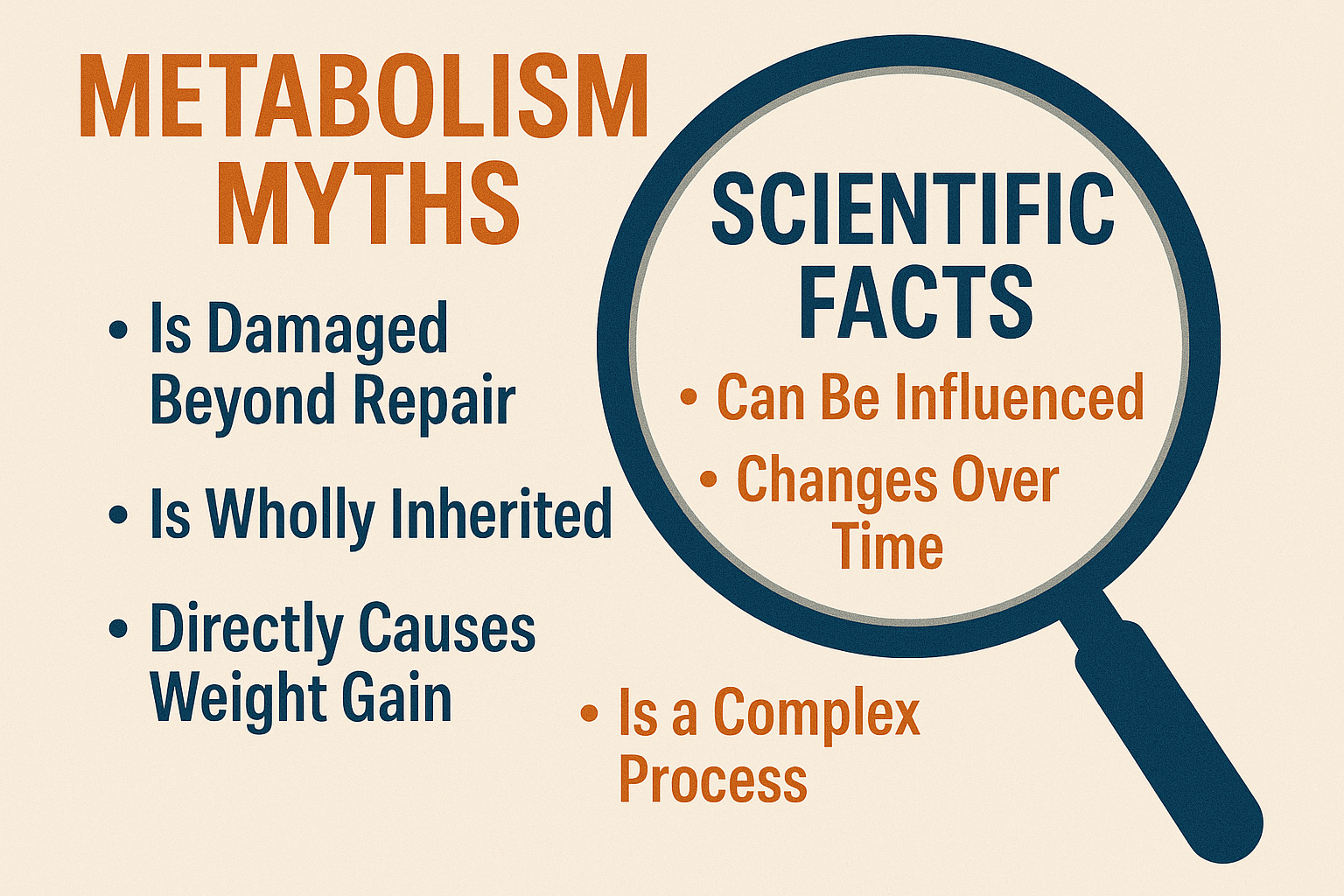 METABOLISM MYTHS

• Is Damaged Beyond Repair

• Is Wholly Inherited

• Directly Causes Weight Gain

SCIENTIFIC FACTS

• Can Be Influenced

• Changes Over Time

• Is a Complex Process